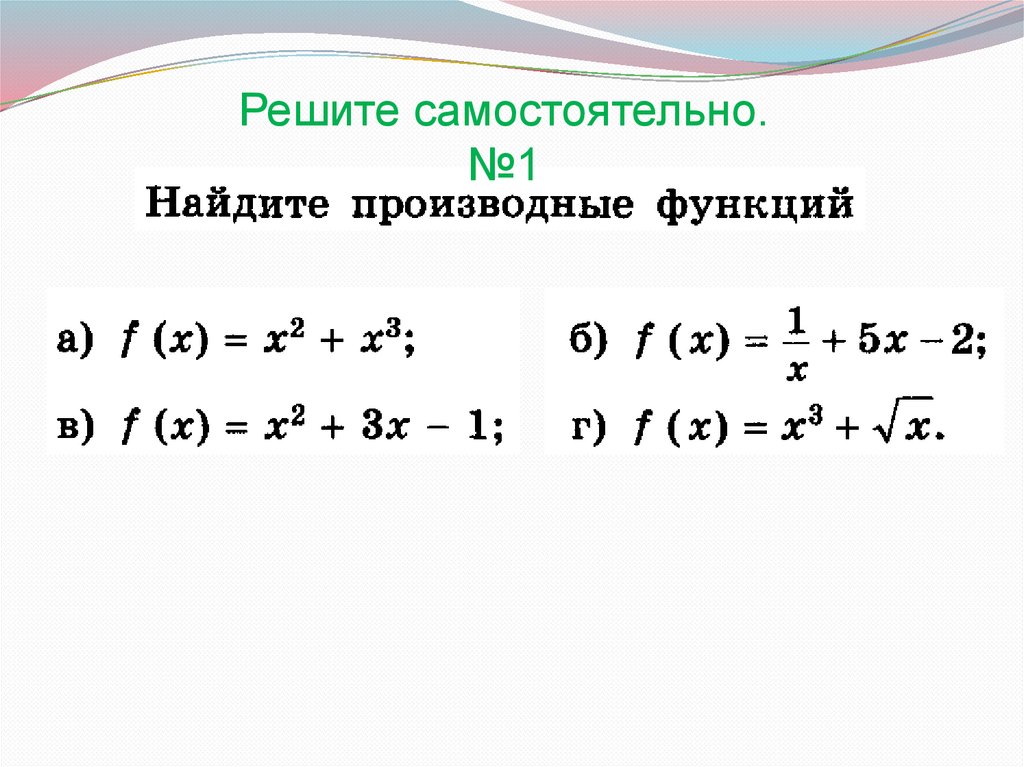 Решите самостоятельно.
№1

Найдите производные функций

а) $f(x) = x^2 + x^3$;

в) $f(x) = x^2 + 3x - 1$;

б) $f(x) = \frac{1}{x} + 5x - 2$;

г) $f(x) = x^3 + \sqrt{x}$.